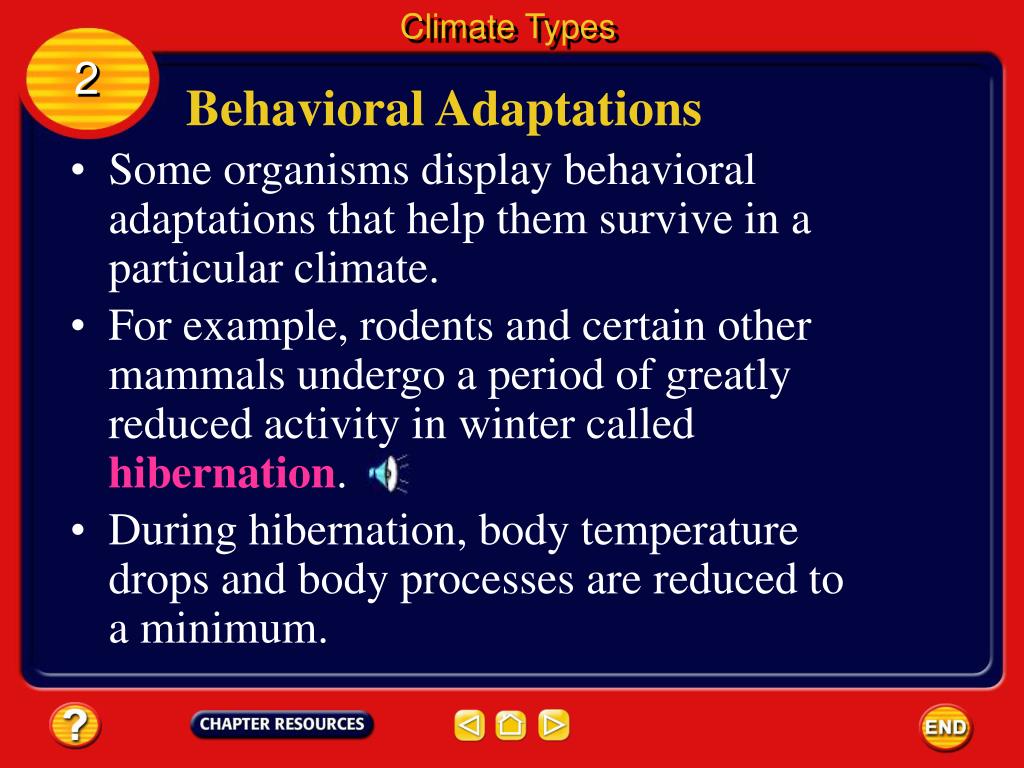 Climate Types

2

Behavioral Adaptations

• Some organisms display behavioral adaptations that help them survive in a particular climate.

• For example, rodents and certain other mammals undergo a period of greatly reduced activity in winter called hibernation.

• During hibernation, body temperature drops and body processes are reduced to a minimum.

?

CHAPTER RESOURCES

END